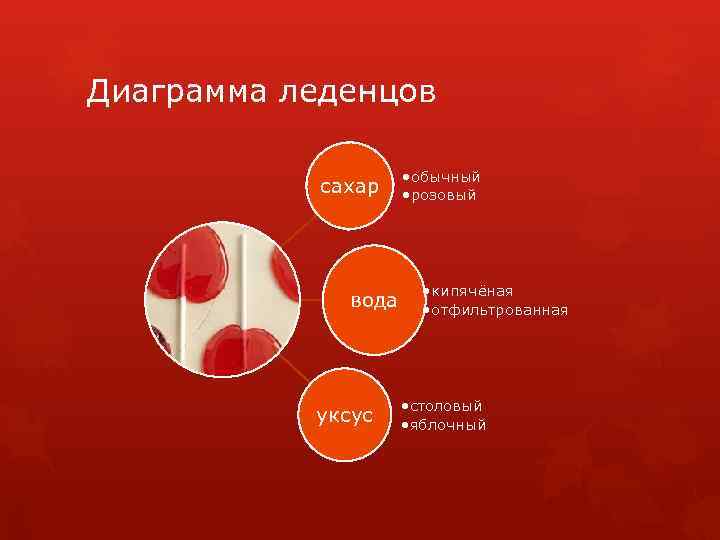 Диаграмма леденцов

сахар
•обычный
•розовый

вода
•кипячёная
•отфильтрованная

уксус
•столовый
•яблочный